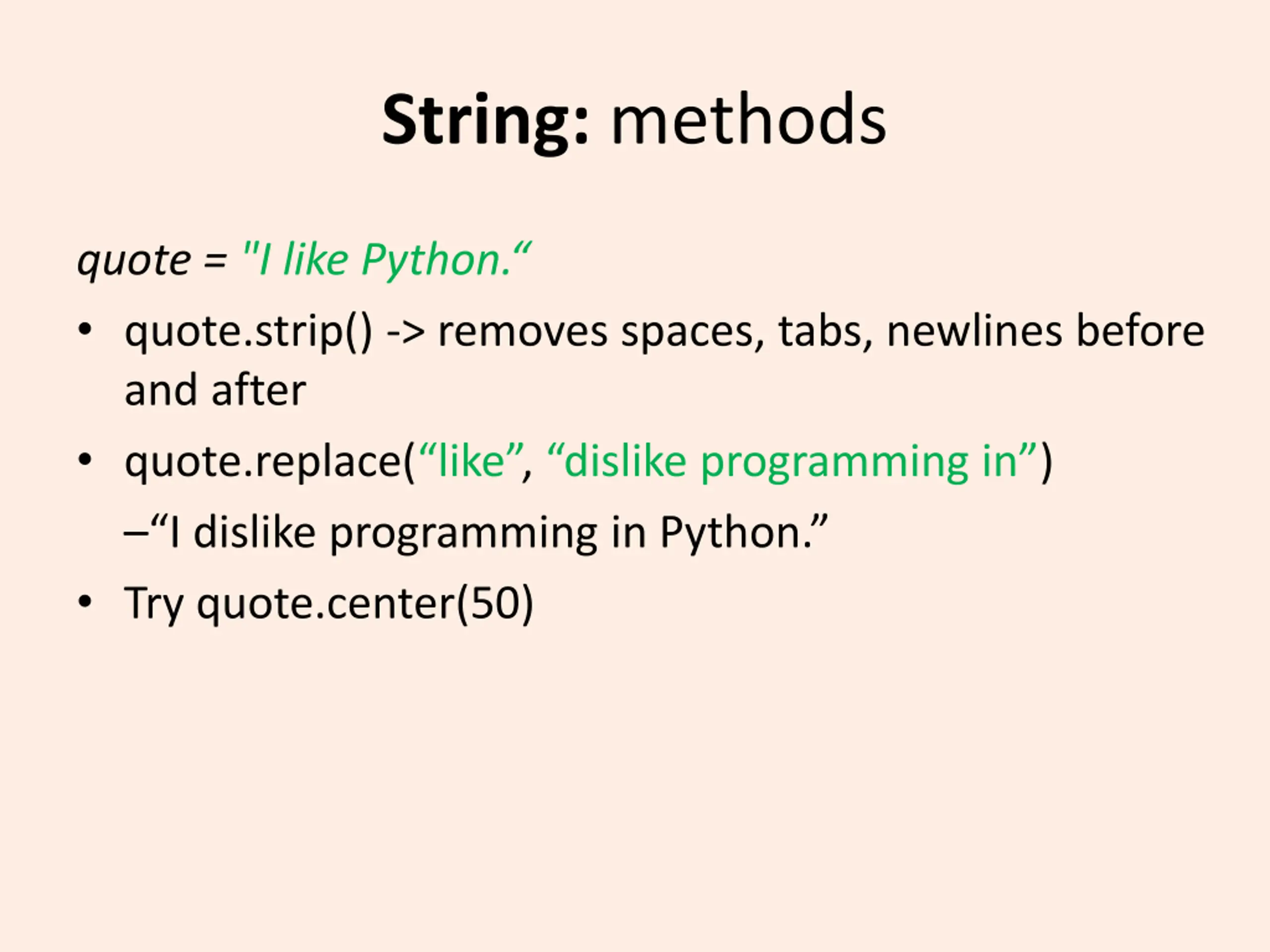 String: methods

quote = "I like Python.“

• quote.strip() -> removes spaces, tabs, newlines before and after

• quote.replace(“like”, “dislike programming in”)

–“I dislike programming in Python.”

• Try quote.center(50)